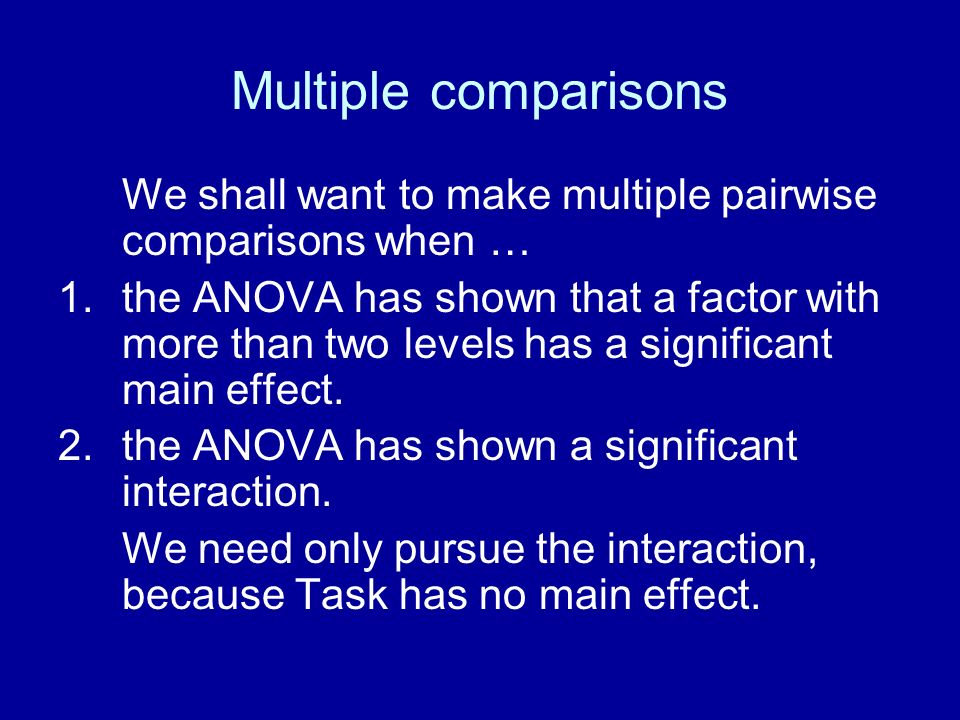 Multiple comparisons

We shall want to make multiple pairwise comparisons when …

1. the ANOVA has shown that a factor with more than two levels has a significant main effect.

2. the ANOVA has shown a significant interaction.

We need only pursue the interaction, because Task has no main effect.